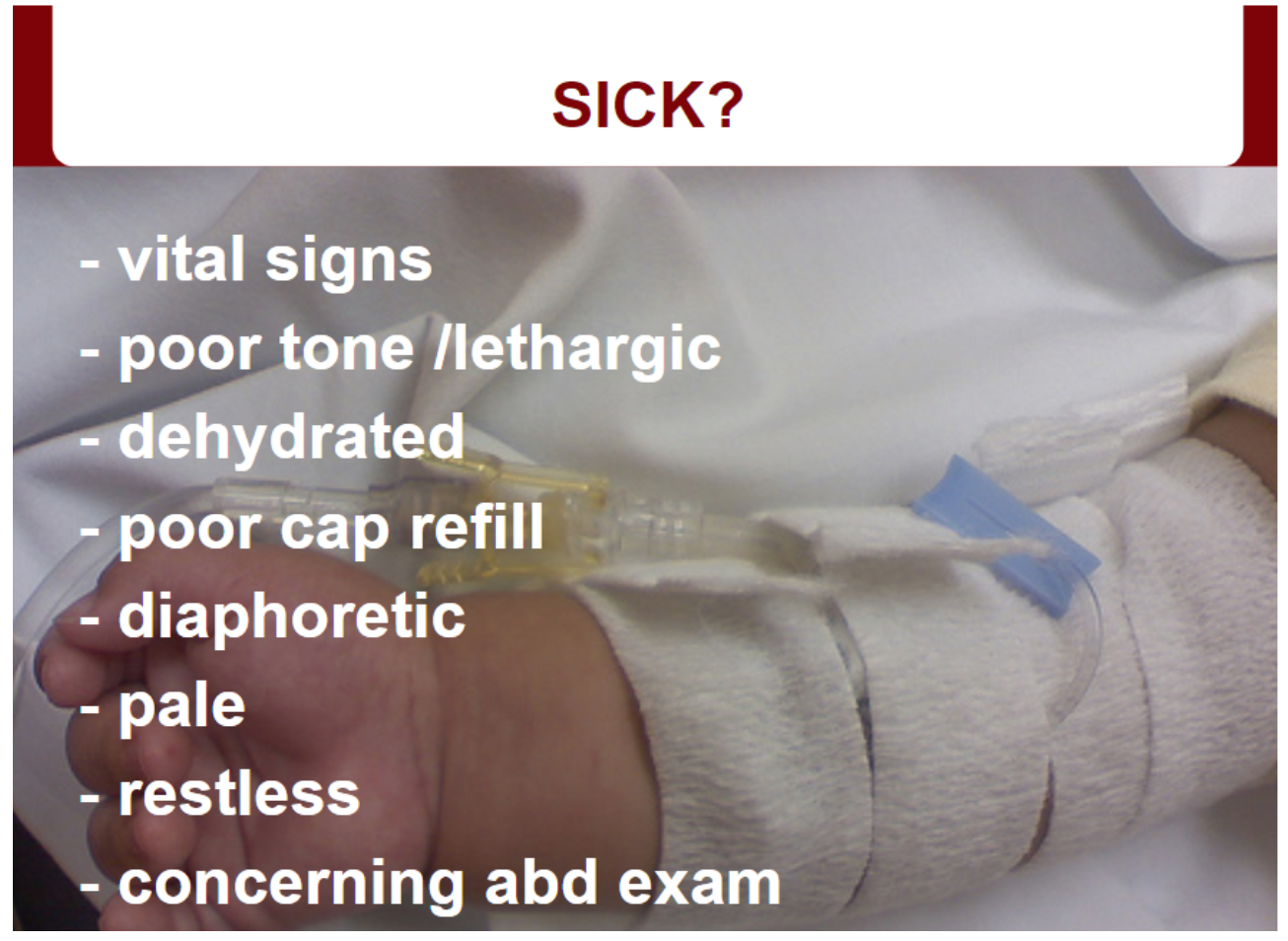 SICK?

- vital signs
- poor tone /lethargic
- dehydrated
- poor cap refill
- diaphoretic
- pale
- restless
- concerning abd exam